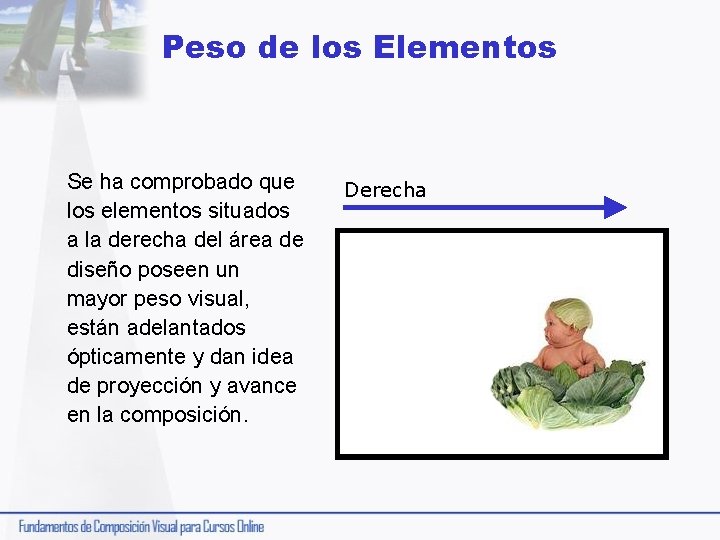 Peso de los Elementos

Se ha comprobado que los elementos situados a la derecha del área de diseño poseen un mayor peso visual, están adelantados ópticamente y dan idea de proyección y avance en la composición.

Derecha

Fundamentos de Composición Visual para Cursos Online